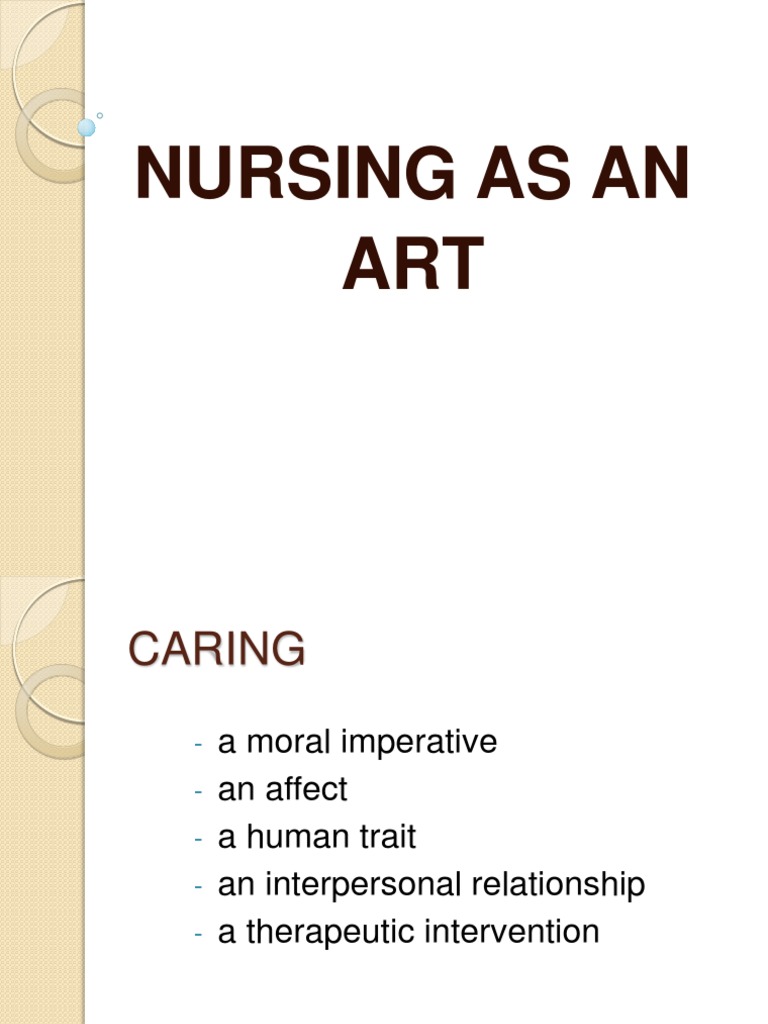 NURSING AS AN ART

CARING

- a moral imperative
- an affect
- a human trait
- an interpersonal relationship
- a therapeutic intervention